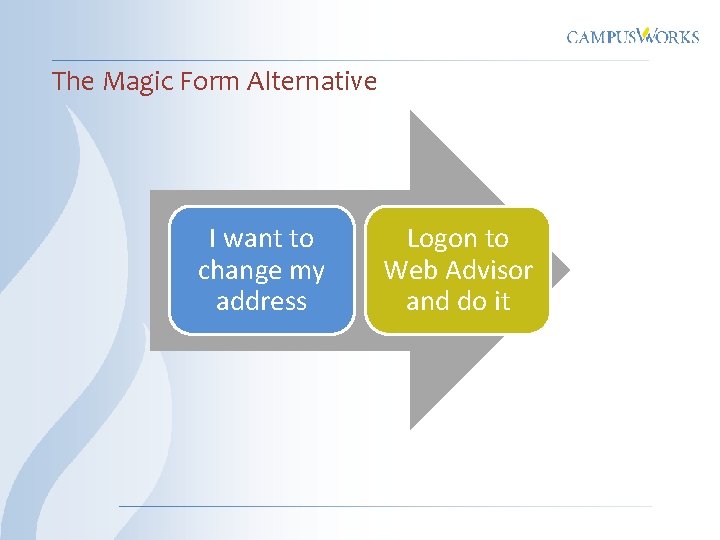 CAMPUSWORKS

The Magic Form Alternative

I want to change my address

Logon to Web Advisor and do it